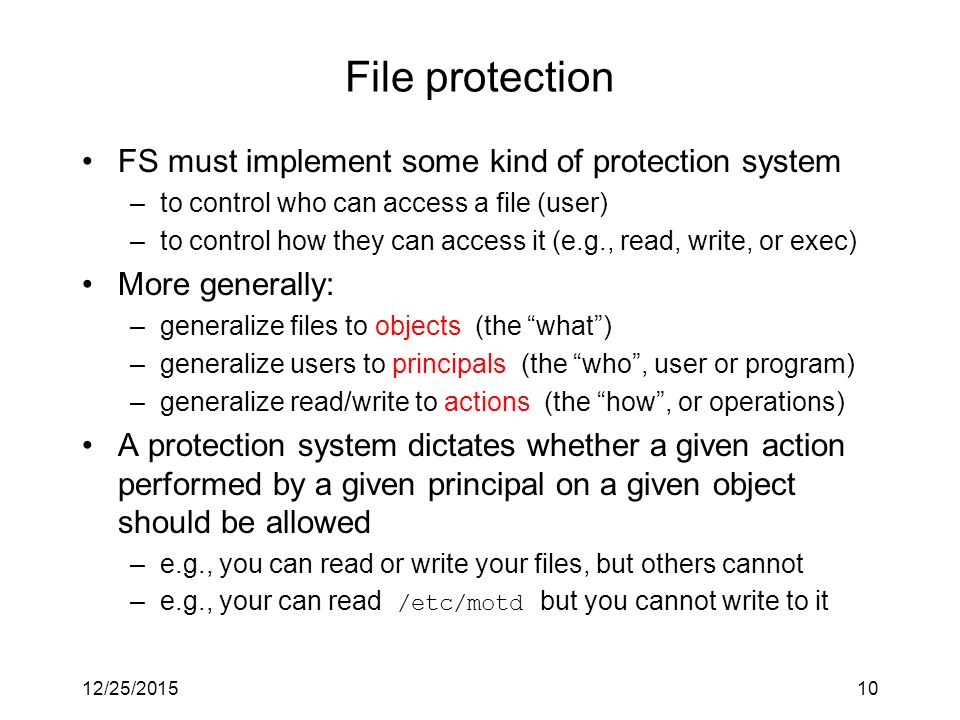 File protection

• FS must implement some kind of protection system
– to control who can access a file (user)
– to control how they can access it (e.g., read, write, or exec)

• More generally:
– generalize files to objects (the “what”)
– generalize users to principals (the “who”, user or program)
– generalize read/write to actions (the “how”, or operations)

• A protection system dictates whether a given action performed by a given principal on a given object should be allowed
– e.g., you can read or write your files, but others cannot
– e.g., your can read /etc/motd but you cannot write to it

12/25/2015

10